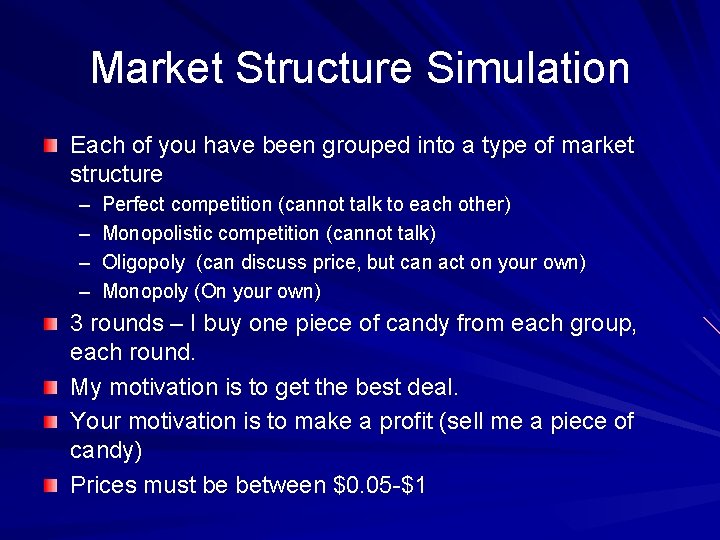 Market Structure Simulation

Each of you have been grouped into a type of market structure

– Perfect competition (cannot talk to each other)
– Monopolistic competition (cannot talk)
– Oligopoly (can discuss price, but can act on your own)
– Monopoly (On your own)

3 rounds – I buy one piece of candy from each group, each round.

My motivation is to get the best deal.

Your motivation is to make a profit (sell me a piece of candy)

Prices must be between \$0.05-\$1